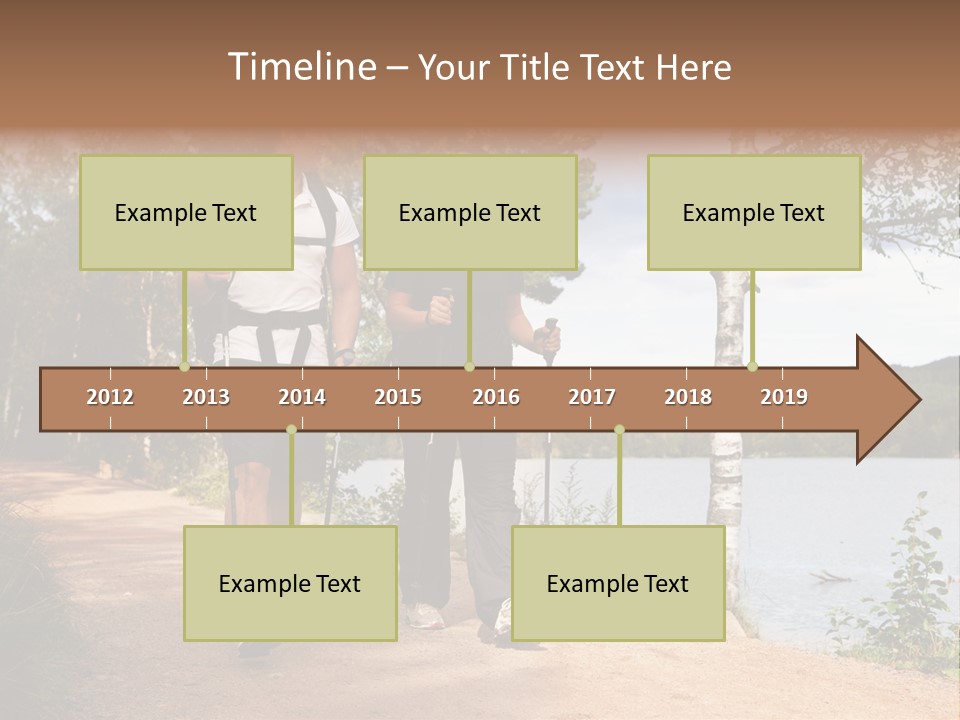 Timeline – Your Title Text Here

Example Text

Example Text

Example Text

2012 2013 2014 2015 2016 2017 2018 2019

Example Text

Example Text